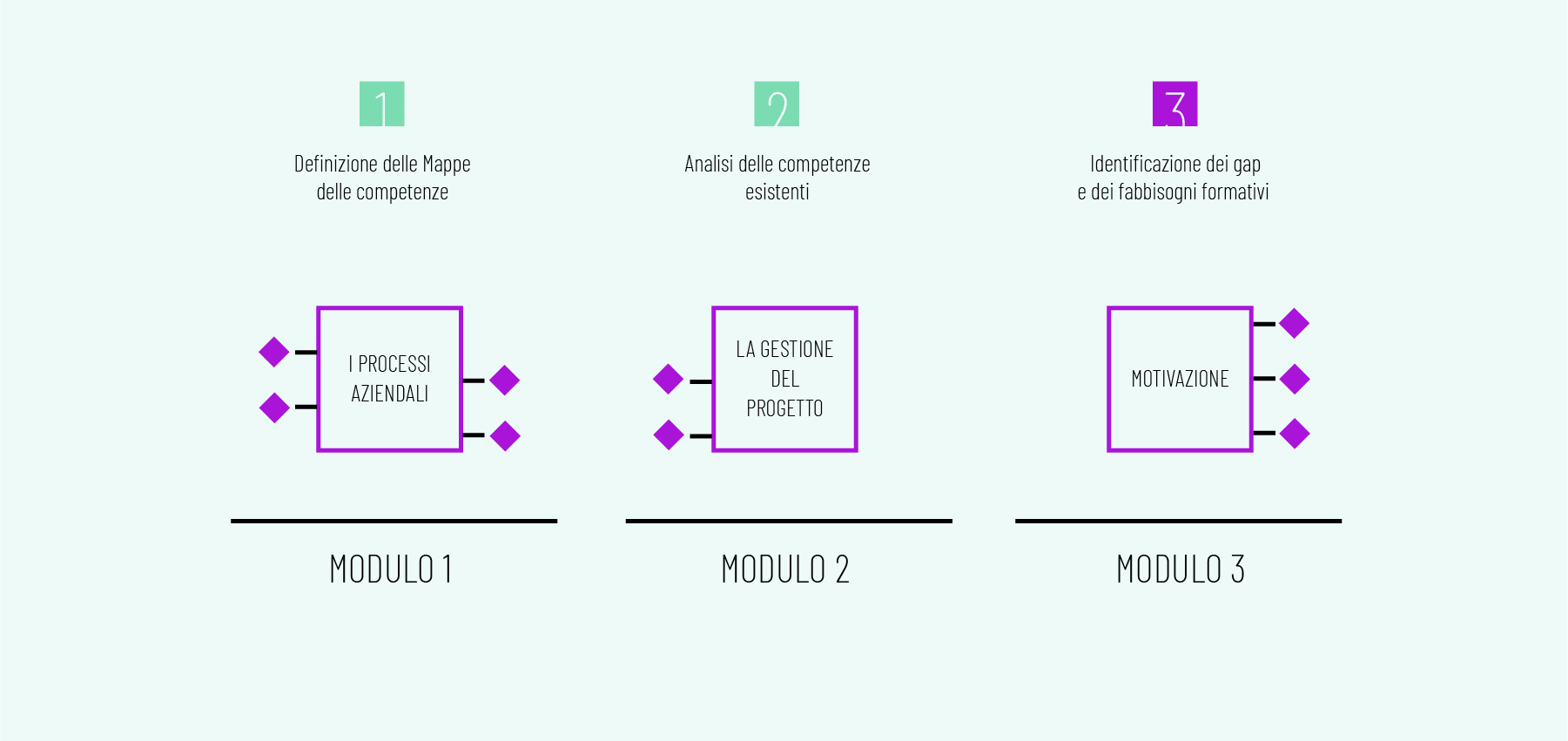 1

Definizione delle Mappe delle competenze

I PROCESSI AZIENDALI

MODULO 1

2

Analisi delle competenze esistenti

LA GESTIONE DEL PROGETTO

MODULO 2

3

Identificazione dei gap e dei fabbisogni formativi

MOTIVAZIONE

MODULO 3